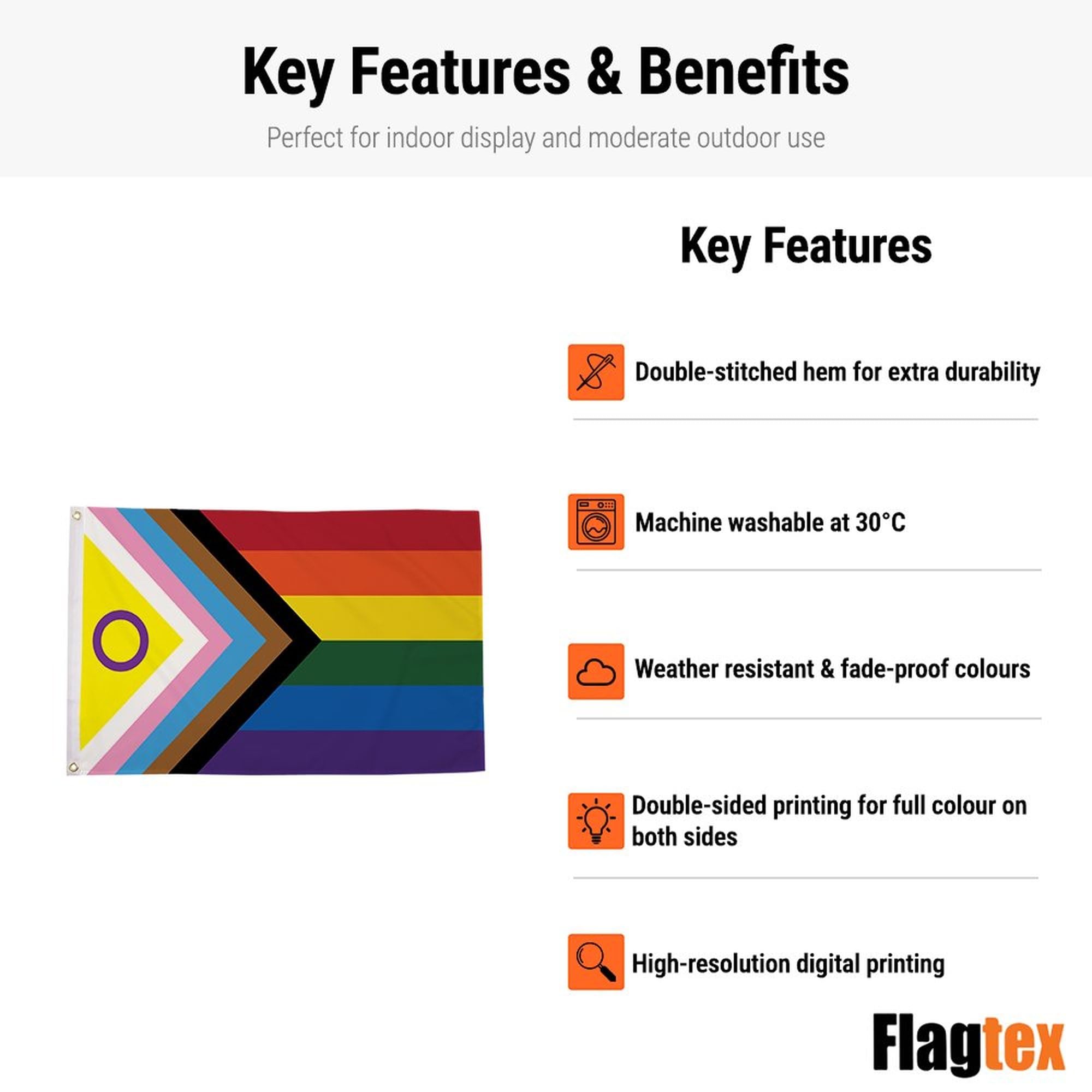 Key Features & Benefits

Perfect for indoor display and moderate outdoor use

Key Features

Double-stitched hem for extra durability

Machine washable at 30°C

Weather resistant & fade-proof colours

Double-sided printing for full colour on both sides

High-resolution digital printing

Flagtex